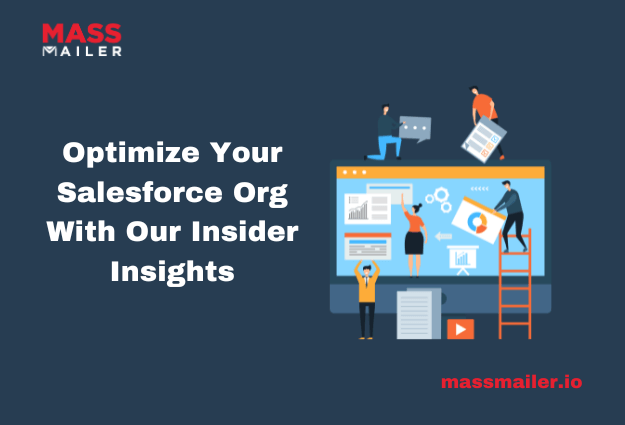 MASS MAILER

Optimize Your Salesforce Org With Our Insider Insights

massmailer.io